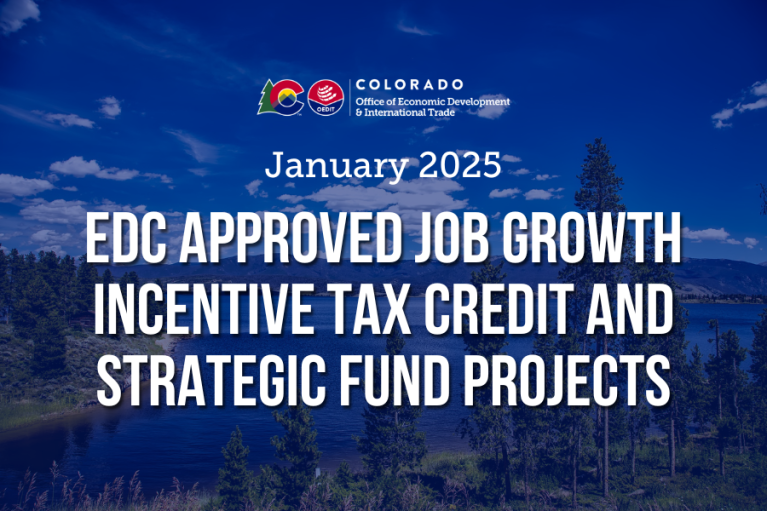 OEDIT

COLORADO
Office of Economic Development & International Trade

January 2025

EDC APPROVED JOB GROWTH INCENTIVE TAX CREDIT AND STRATEGIC FUND PROJECTS